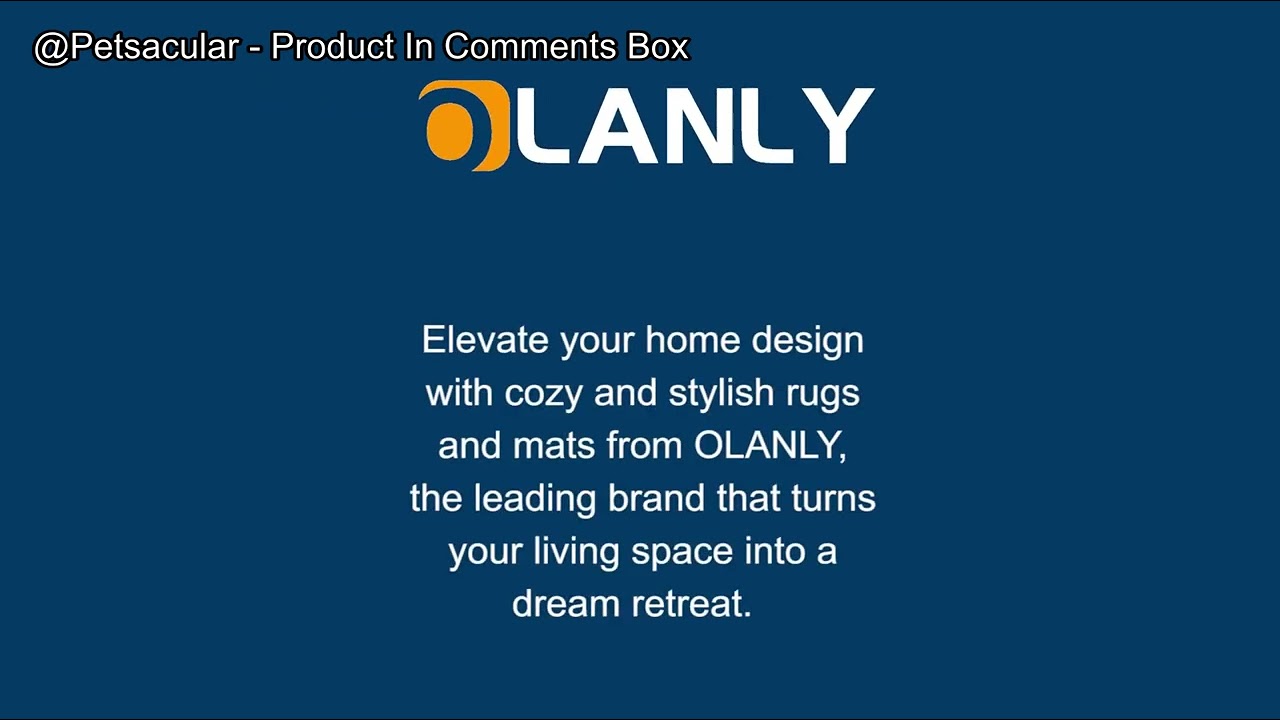 @Petsacular - Product In Comments Box

OLANLY

Elevate your home design with cozy and stylish rugs and mats from OLANLY, the leading brand that turns your living space into a dream retreat.